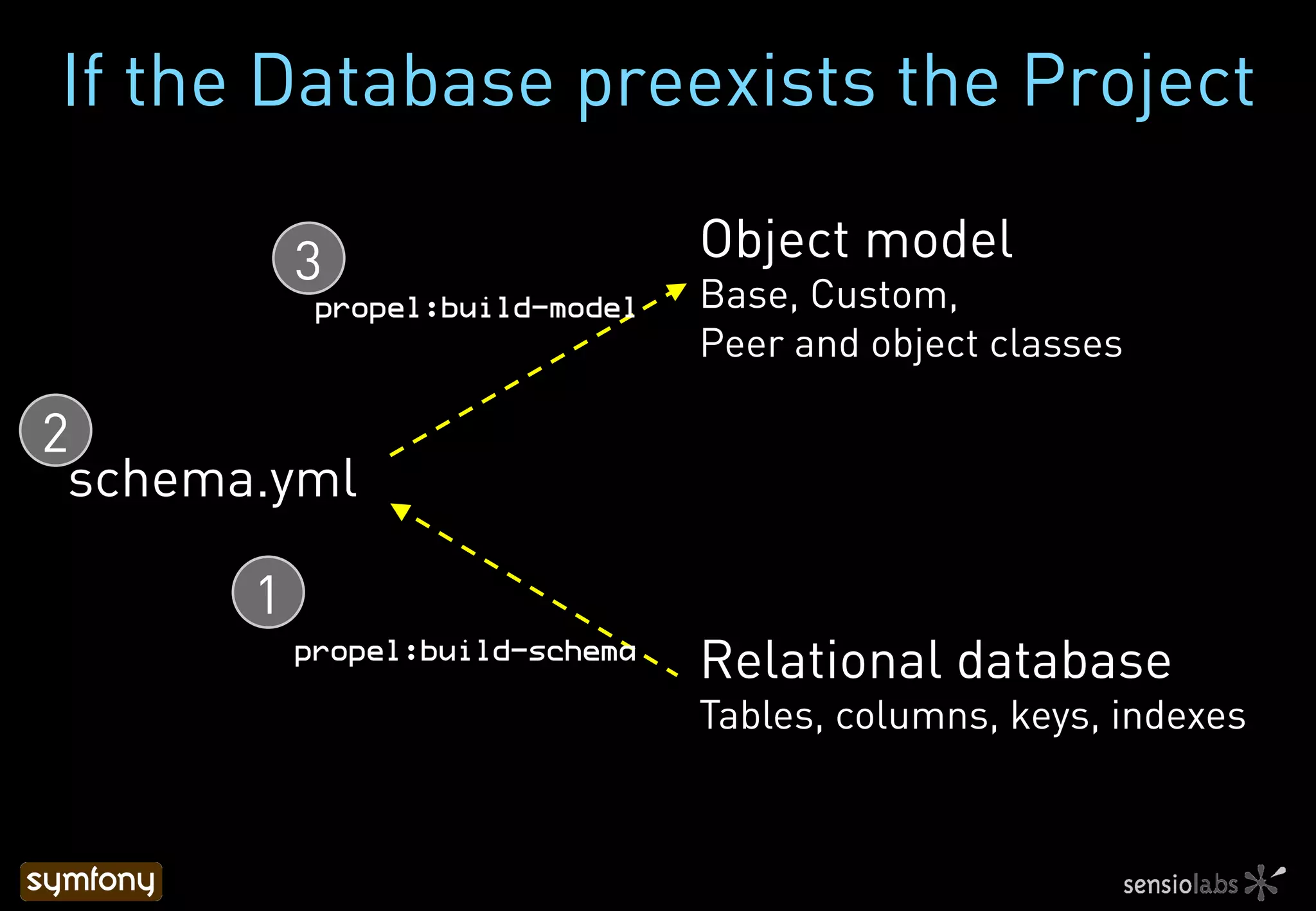 If the Database preexists the Project

3

propel:build-model

Object model
Base, Custom,
Peer and object classes

2

schema.yml

1

propel:build-schema

Relational database
Tables, columns, keys, indexes

symfony

sensiolabs